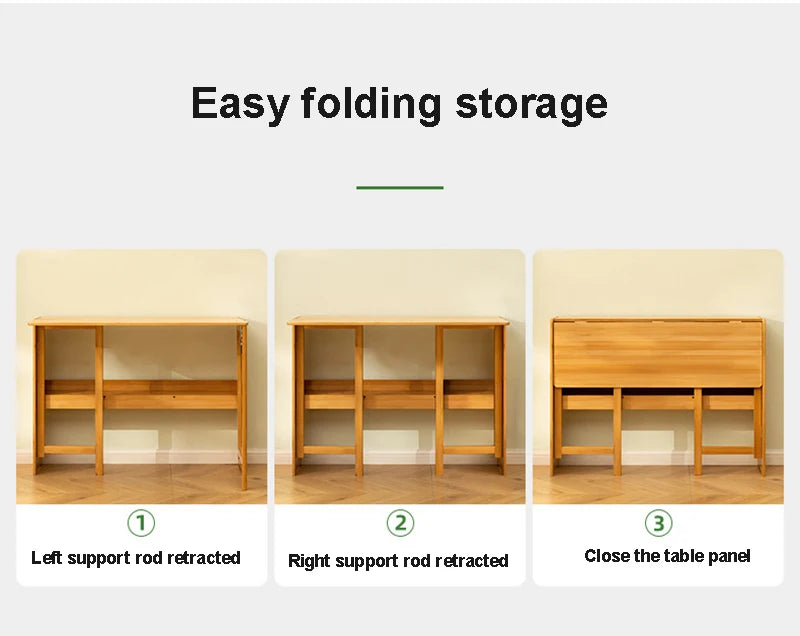 Easy folding storage

①
Left support rod retracted

②
Right support rod retracted

③
Close the table panel